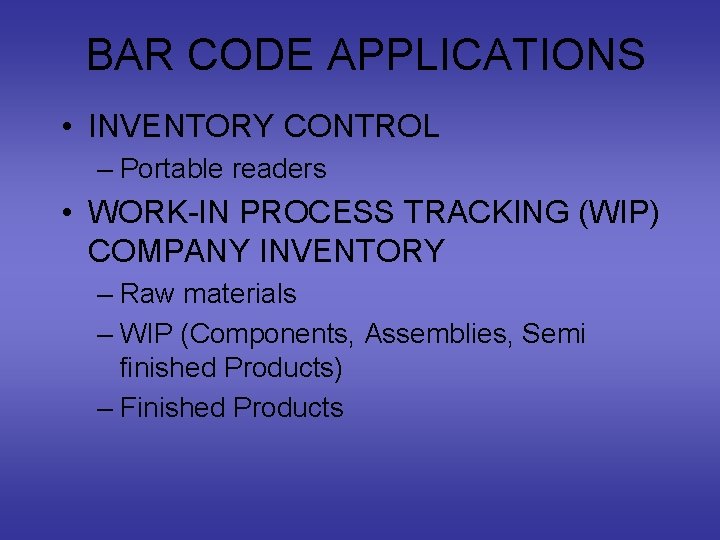 BAR CODE APPLICATIONS

• INVENTORY CONTROL
– Portable readers
• WORK-IN PROCESS TRACKING (WIP) COMPANY INVENTORY
– Raw materials
– WIP (Components, Assemblies, Semi finished Products)
– Finished Products